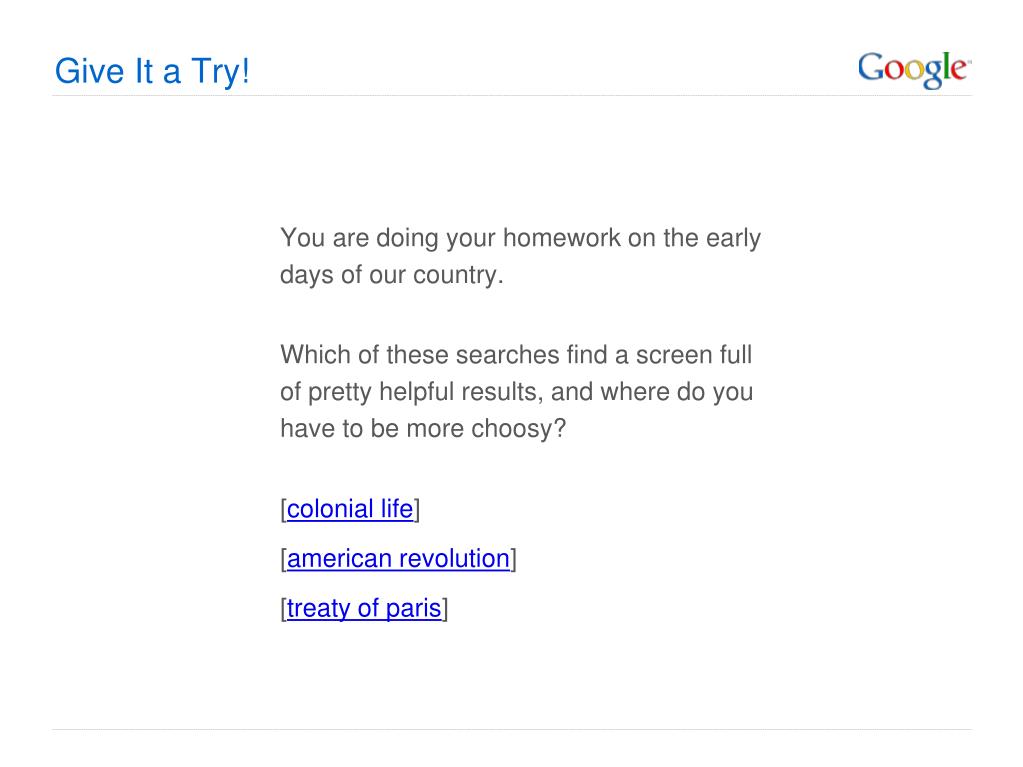 Give It a Try!

Google

You are doing your homework on the early days of our country.

Which of these searches find a screen full of pretty helpful results, and where do you have to be more choosy?

[colonial life]

[american revolution]

[treaty of paris]